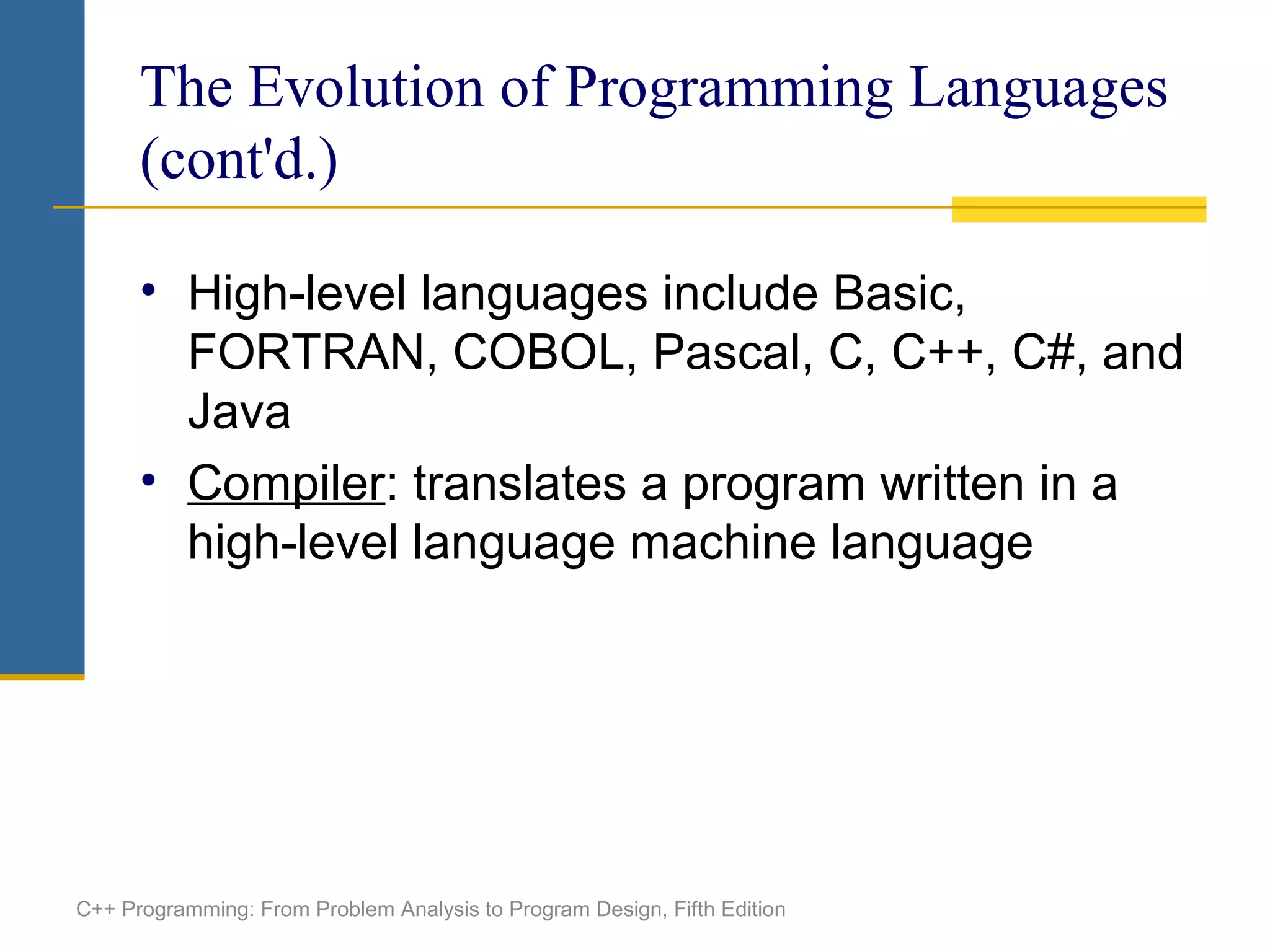 The Evolution of Programming Languages (cont'd.)

• High-level languages include Basic, FORTRAN, COBOL, Pascal, C, C++, C#, and Java

• Compiler: translates a program written in a high-level language machine language

C++ Programming: From Problem Analysis to Program Design, Fifth Edition